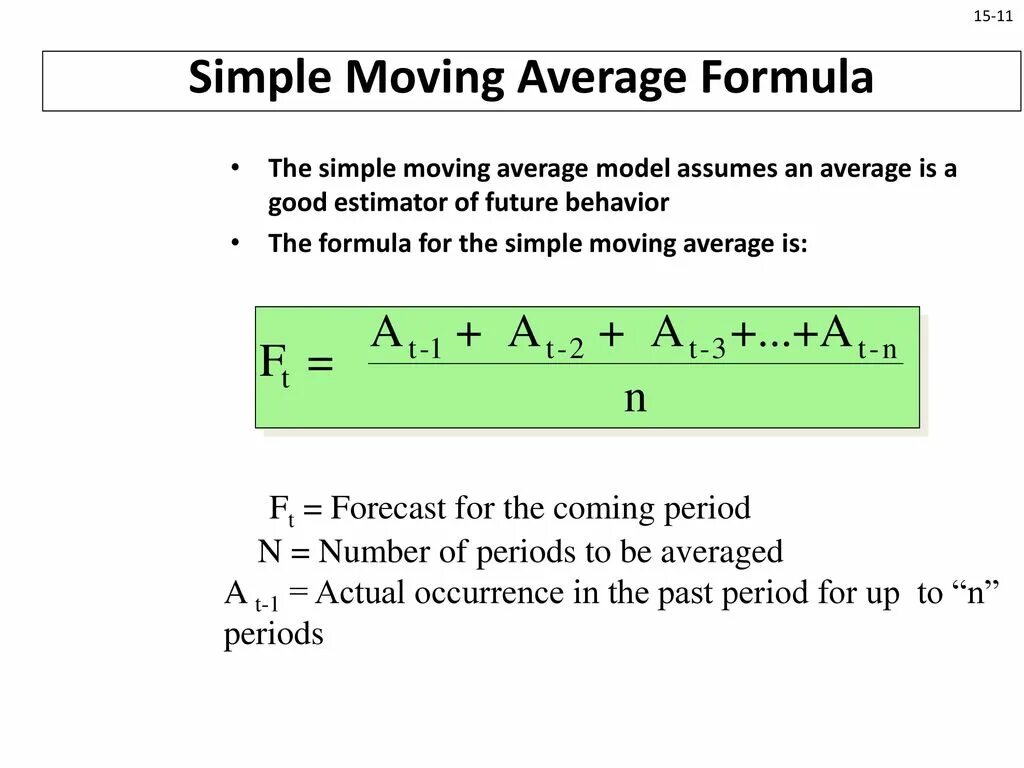 15-11

Simple Moving Average Formula

• The simple moving average model assumes an average is a good estimator of future behavior
• The formula for the simple moving average is:

$F_t = \frac{A_{t-1} + A_{t-2} + A_{t-3} + ... + A_{t-n}}{n}$

$F_t$ = Forecast for the coming period
N = Number of periods to be averaged
$A_{t-1}$ = Actual occurrence in the past period for up to “n” periods